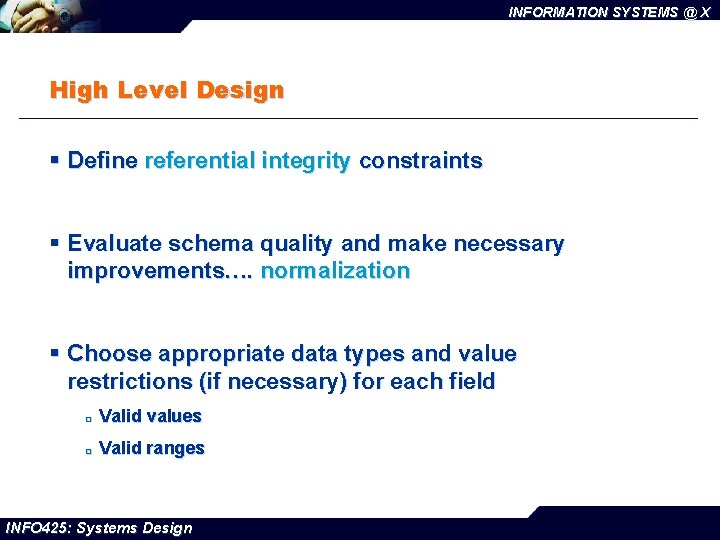 INFORMATION SYSTEMS @ X

High Level Design

▪ Define referential integrity constraints

▪ Evaluate schema quality and make necessary improvements…. normalization

▪ Choose appropriate data types and value restrictions (if necessary) for each field

▫ Valid values

▫ Valid ranges

INFO425: Systems Design